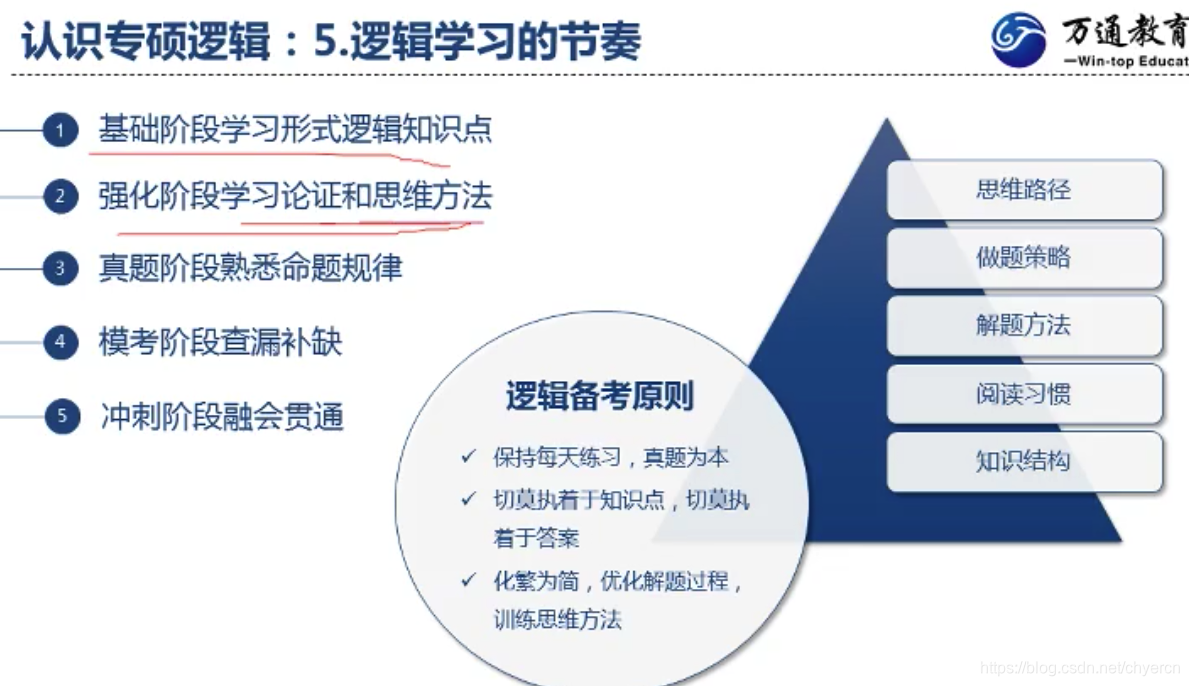 认识专硕逻辑：5.逻辑学习的节奏

万通教育
—Win-top Educat

1 基础阶段学习形式逻辑知识点

2 强化阶段学习论证和思维方法

3 真题阶段熟悉命题规律

4 模考阶段查漏补缺

5 冲刺阶段融会贯通

思维路径

做题策略

解题方法

阅读习惯

知识结构

逻辑备考原则

✓ 保持每天练习，真题为本

✓ 切莫执着于知识点，切莫执着于答案

✓ 化繁为简，优化解题过程，训练思维方法

https://blog.csdn.net/chyercn